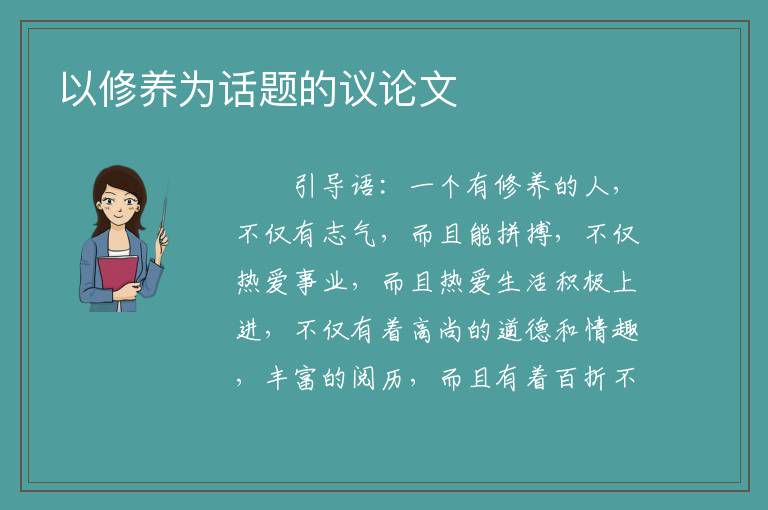 以修养为话题的议论文

引导语：一个有修养的人，不仅有志气，而且能拼搏，不仅热爱事业，而且热爱生活积极上进，不仅有着高尚的道德和情趣，丰富的阅历，而且有着百折不